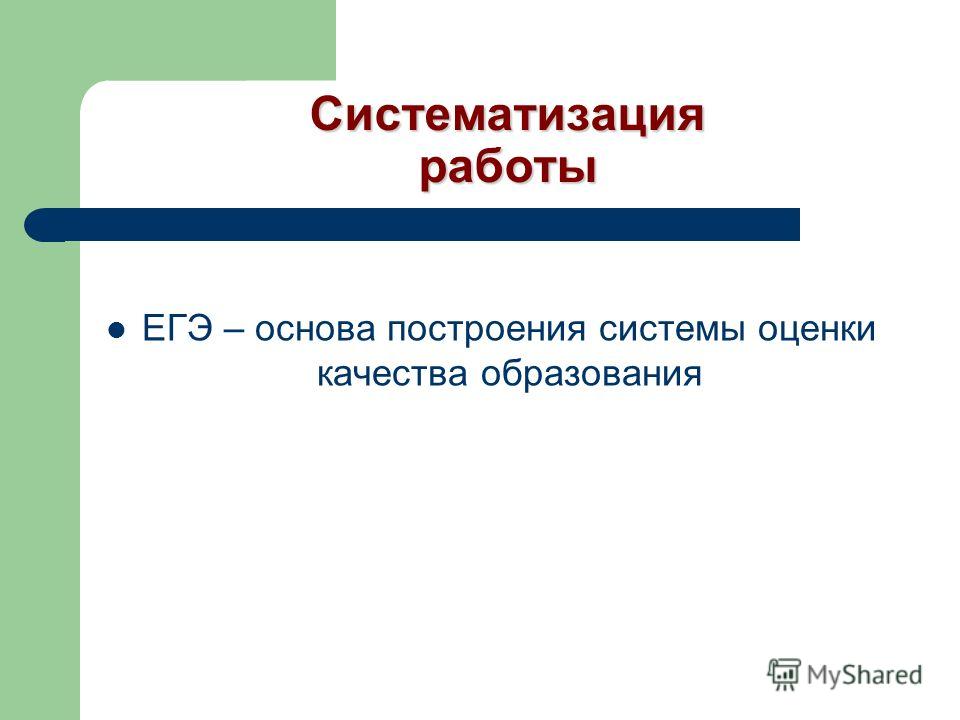 Систематизация работы

ЕГЭ – основа построения системы оценки качества образования

MyShared